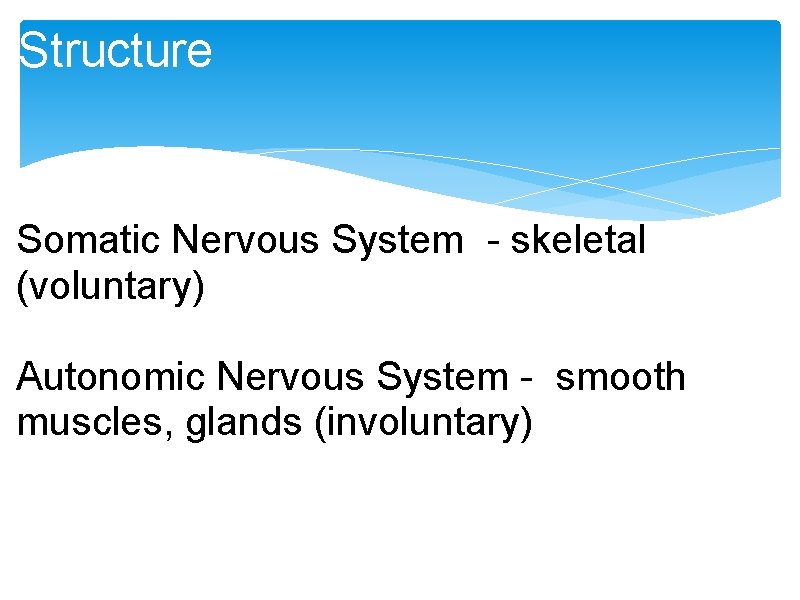 Structure

Somatic Nervous System - skeletal (voluntary)

Autonomic Nervous System - smooth muscles, glands (involuntary)